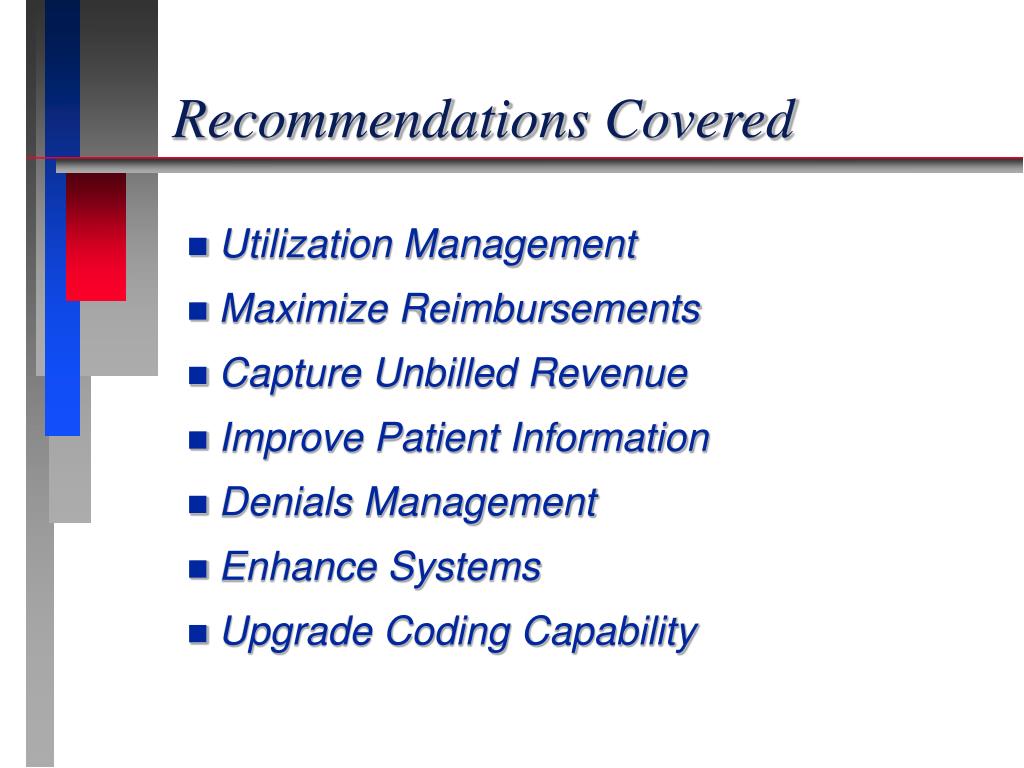 Recommendations Covered

- Utilization Management
- Maximize Reimbursements
- Capture Unbilled Revenue
- Improve Patient Information
- Denials Management
- Enhance Systems
- Upgrade Coding Capability